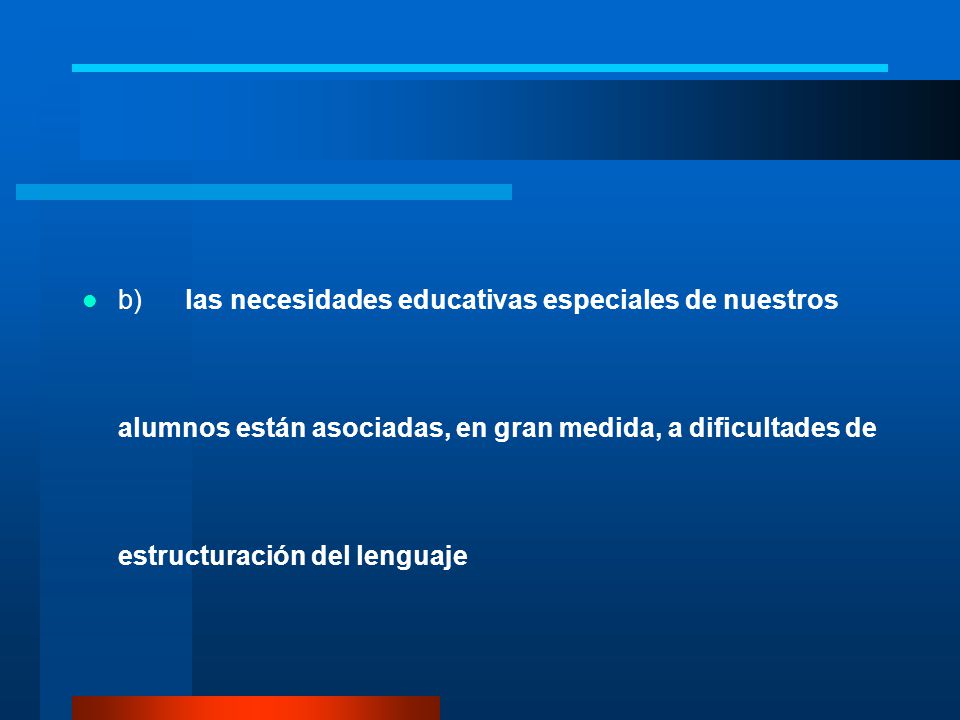 b) las necesidades educativas especiales de nuestros alumnos están asociadas, en gran medida, a dificultades de estructuración del lenguaje